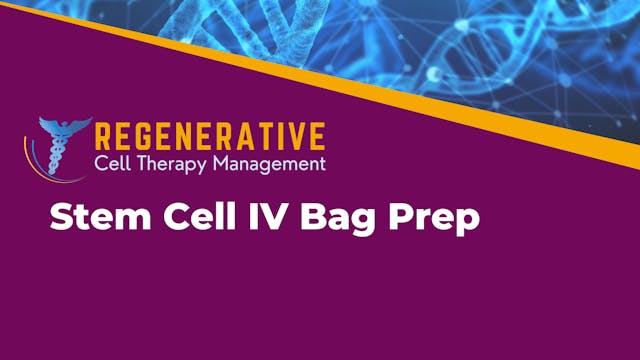 REGENERATIVE
Cell Therapy Management

Stem Cell IV Bag Prep